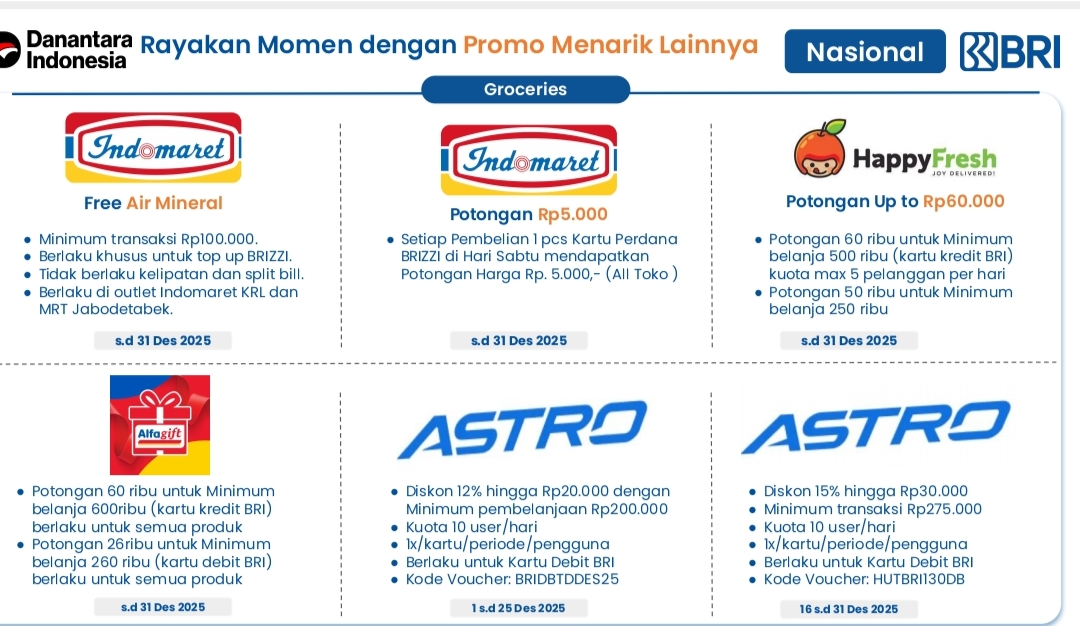 Danantara Indonesia Rayakan Momen dengan Promo Menarik Lainnya

Nasional

BRI

Groceries

Indomaret

Free Air Mineral

• Minimum transaksi Rp100.000.
• Berlaku khusus untuk top up BRIZZI.
• Tidak berlaku kelipatan dan split bill.
• Berlaku di outlet Indomaret KRL dan MRT Jabodetabek.

s.d 31 Des 2025

Indomaret

Potongan Rp5.000

• Setiap Pembelian 1 pcs Kartu Perdana BRIZZI di Hari Sabtu mendapatkan Potongan Harga Rp. 5.000,- (All Toko )

s.d 31 Des 2025

HappyFresh
JOY DELIVERED!

Potongan Up to Rp60.000

• Potongan 60 ribu untuk Minimum belanja 500 ribu (kartu kredit BRI) kuota max 5 pelanggan per hari
• Potongan 50 ribu untuk Minimum belanja 250 ribu

s.d 31 Des 2025

Alfagift

• Potongan 60 ribu untuk Minimum belanja 600ribu (kartu kredit BRI) berlaku untuk semua produk
• Potongan 26ribu untuk Minimum belanja 260 ribu (kartu debit BRI) berlaku untuk semua produk

s.d 31 Des 2025

ASTRO

• Diskon 12% hingga Rp20.000 dengan Minimum pembelanjaan Rp200.000
• Kuota 10 user/hari
• 1x/kartu/periode/pengguna
• Berlaku untuk Kartu Debit BRI
• Kode Voucher: BRIDBTDDES25

1 s.d 25 Des 2025

ASTRO

• Diskon 15% hingga Rp30.000
• Minimum transaksi Rp275.000
• Kuota 10 user/hari
• 1x/kartu/periode/pengguna
• Berlaku untuk Kartu Debit BRI
• Kode Voucher: HUTBRI130DB

16 s.d 31 Des 2025